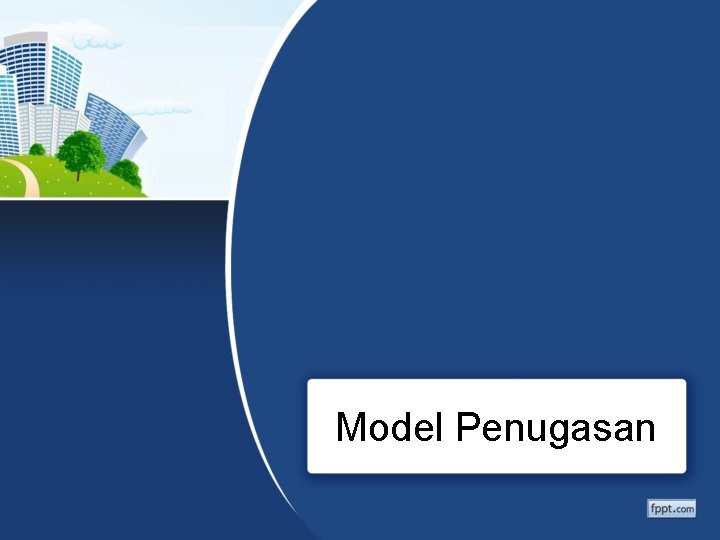 Model Penugasan

fppt.com